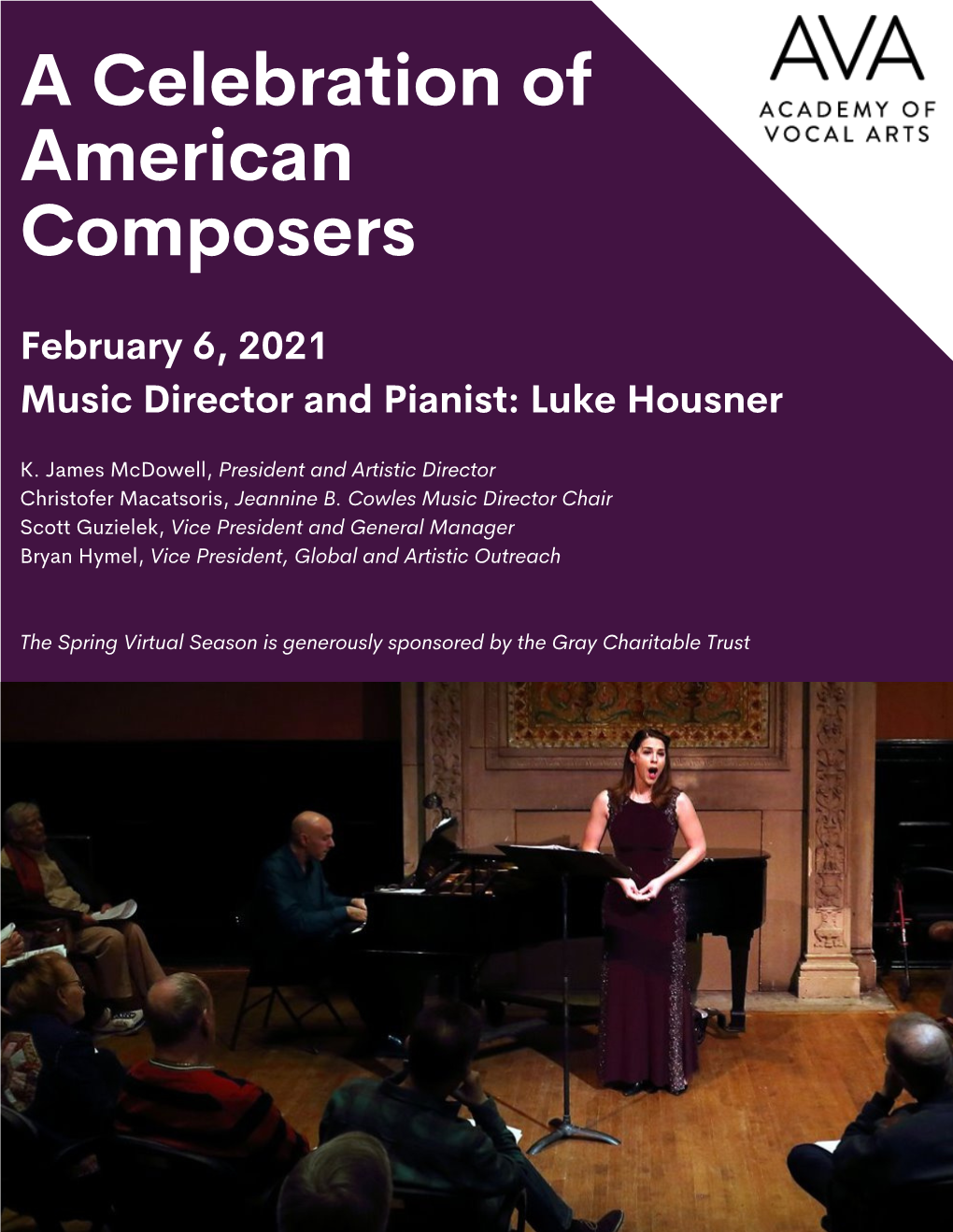 A Celebration of American Composers

AVA
ACADEMY OF VOCAL ARTS

February 6, 2021
Music Director and Pianist: Luke Housner

K. James McDowell, President and Artistic Director
Christofer Macatsoris, Jeannine B. Cowles Music Director Chair
Scott Guzielek, Vice President and General Manager
Bryan Hymel, Vice President, Global and Artistic Outreach

The Spring Virtual Season is generously sponsored by the Gray Charitable Trust